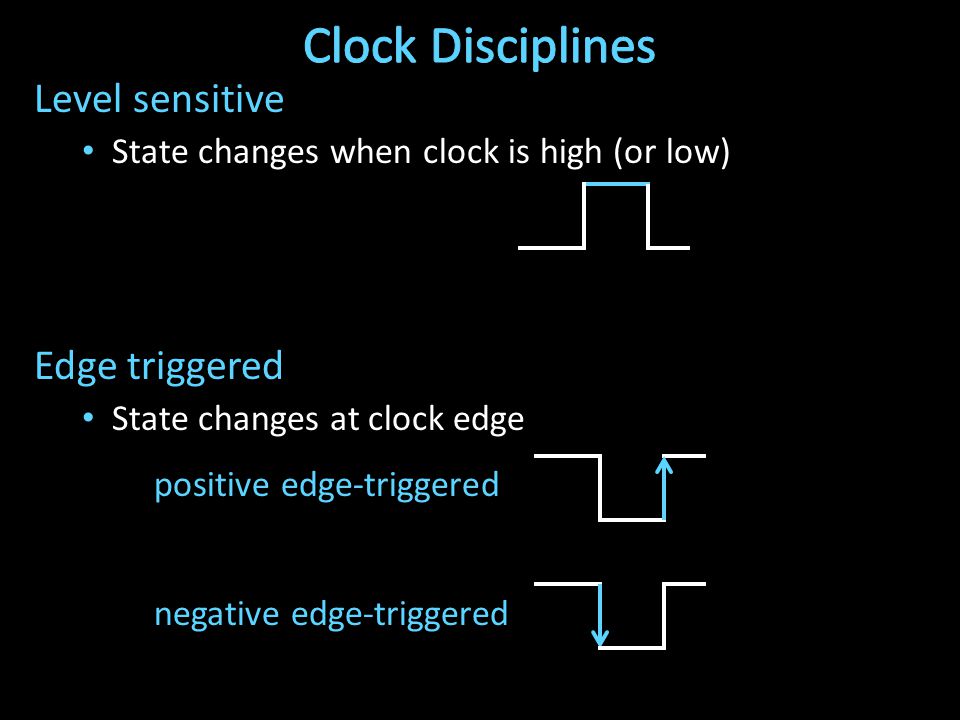 Clock Disciplines

Level sensitive

• State changes when clock is high (or low)

Edge triggered

• State changes at clock edge

positive edge-triggered

negative edge-triggered